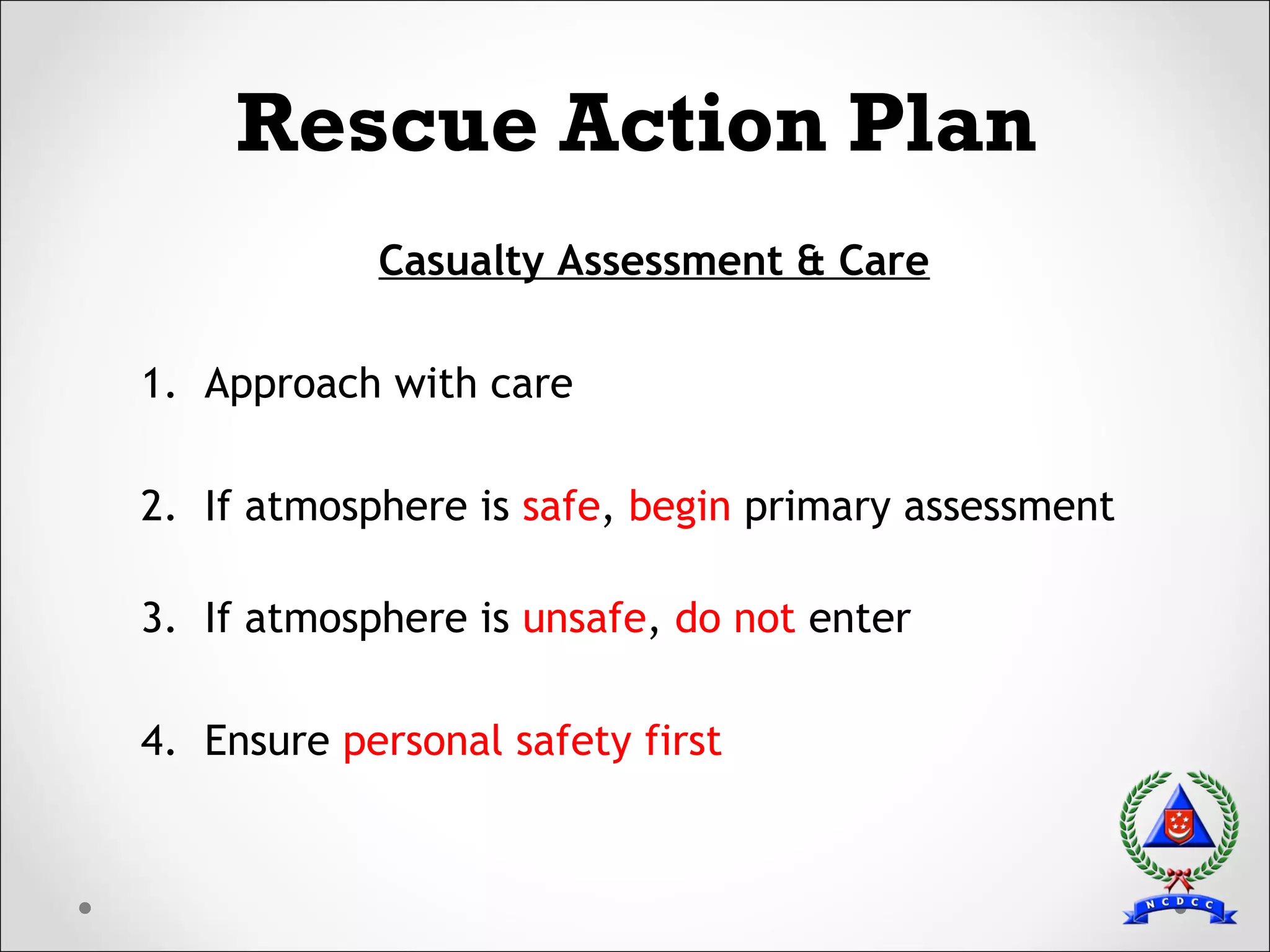 Rescue Action Plan

Casualty Assessment & Care

1. Approach with care

2. If atmosphere is safe, begin primary assessment

3. If atmosphere is unsafe, do not enter

4. Ensure personal safety first

NCDCC